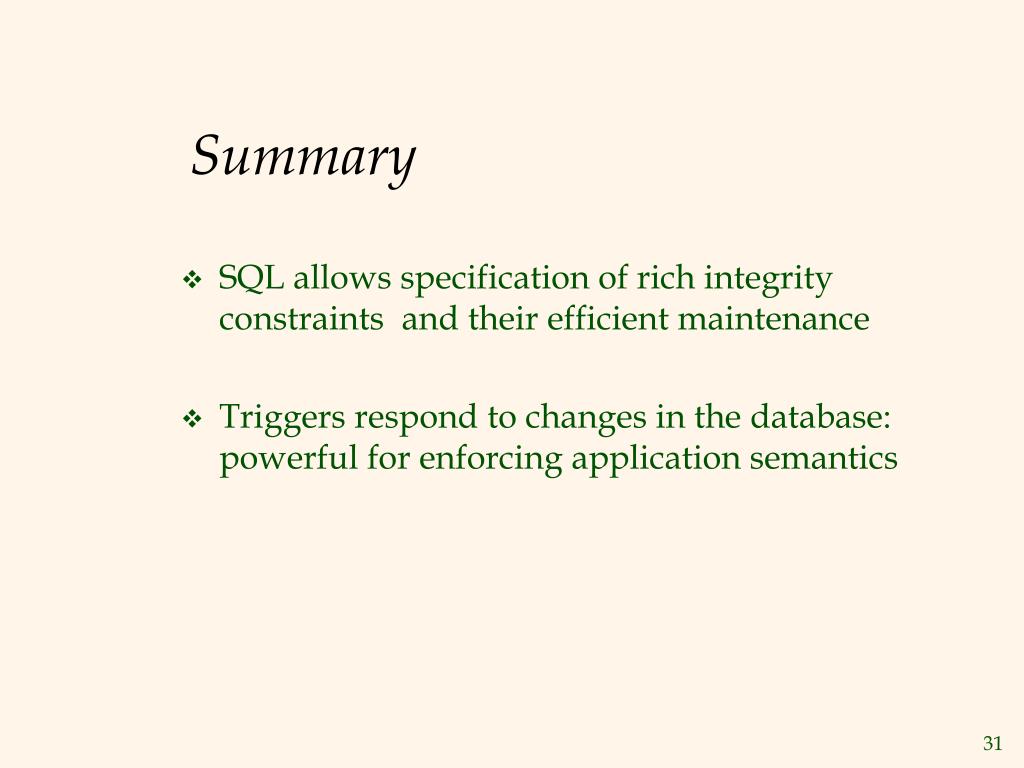 Summary

❖ SQL allows specification of rich integrity constraints  and their efficient maintenance

❖ Triggers respond to changes in the database: powerful for enforcing application semantics

31